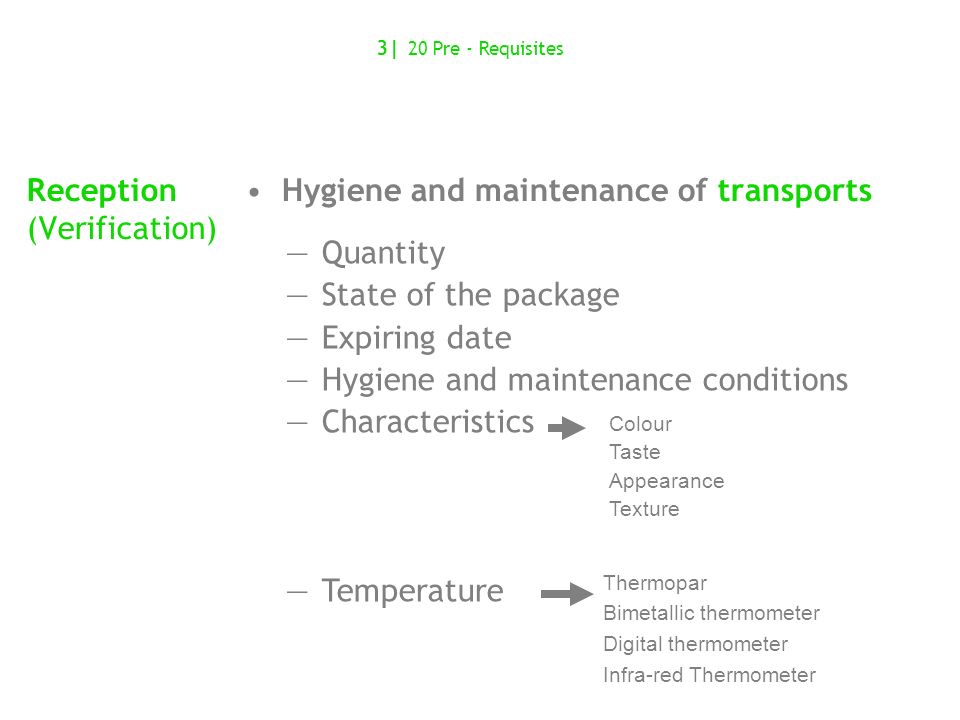 3| 20 Pre - Requisites

Reception (Verification)

• Hygiene and maintenance of transports

— Quantity
— State of the package
— Expiring date
— Hygiene and maintenance conditions
— Characteristics

Colour
Taste
Appearance
Texture

— Temperature

Thermopar
Bimetallic thermometer
Digital thermometer
Infra-red Thermometer